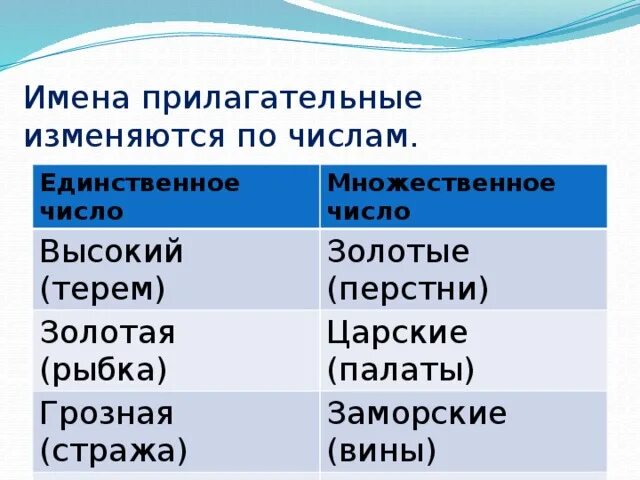 Имена прилагательные изменяются по числам.

| Единственное число | Множественное число |
|---|---|
| Высокий (терем) | Золотые (перстни) |
| Золотая (рыбка) | Царские (палаты) |
| Грозная (стража) | Заморские (вины) |